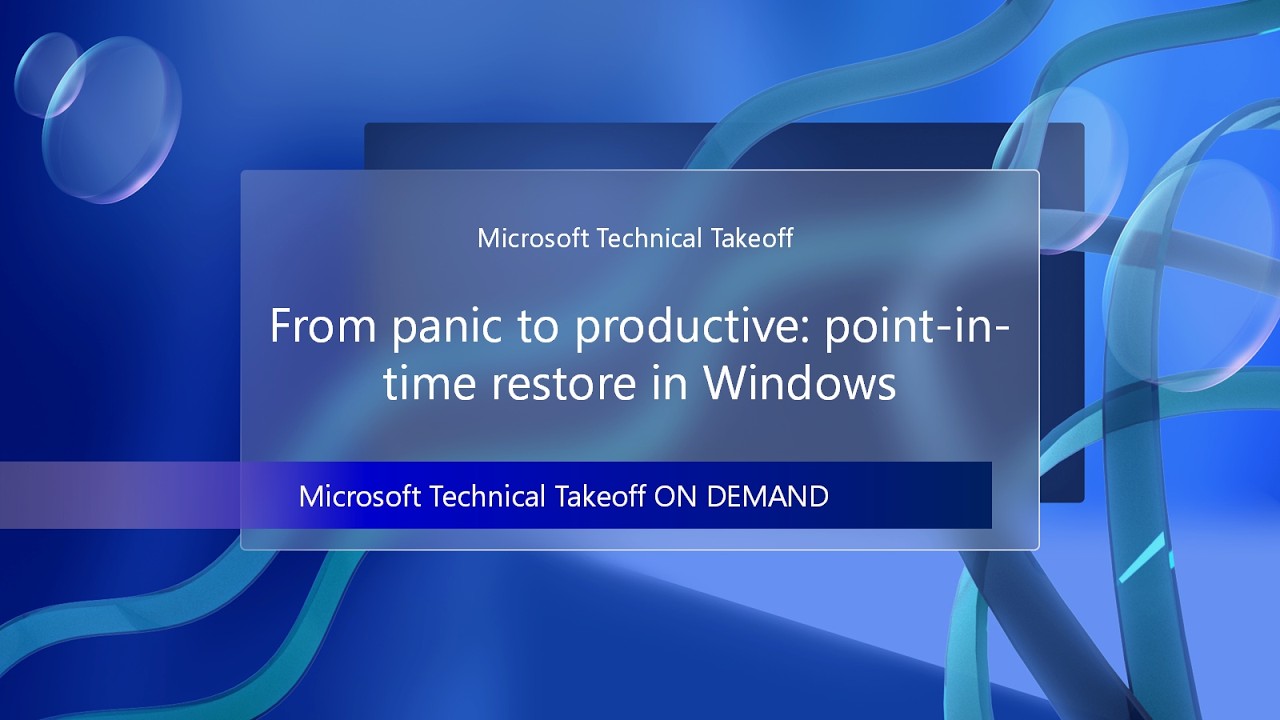 Microsoft Technical Takeoff

From panic to productive: point-in-time restore in Windows

Microsoft Technical Takeoff ON DEMAND